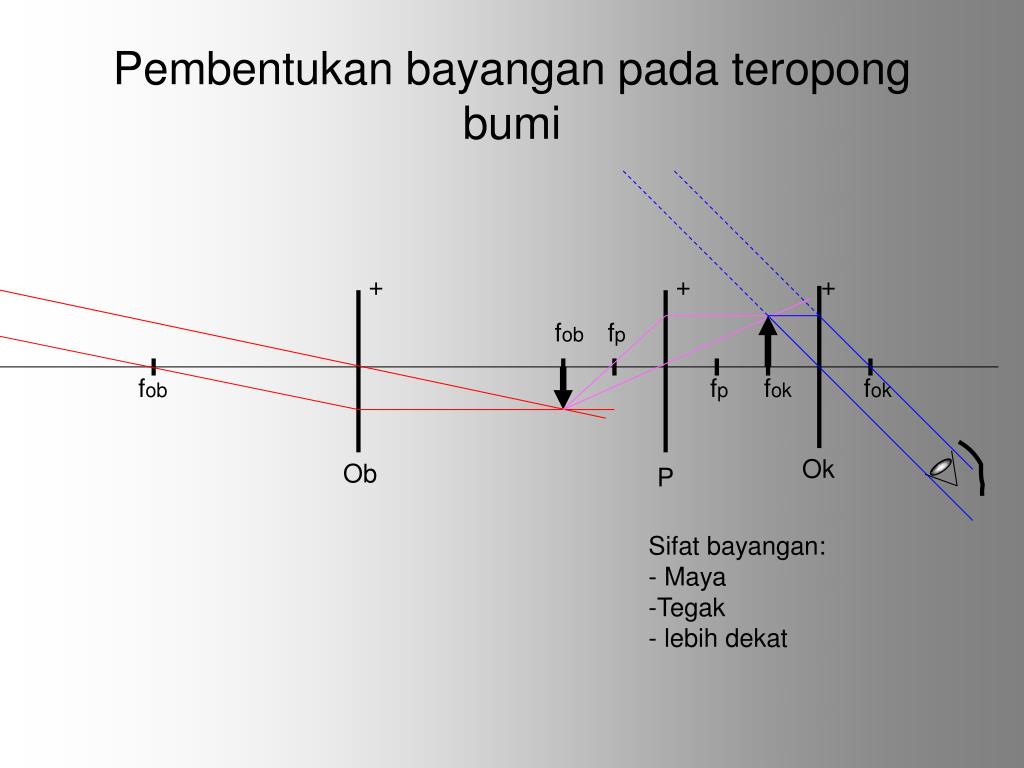 Pembentukan bayangan pada teropong bumi

+
+
+
$f_{ob}$
$f_p$
$f_{ob}$
$f_p$
$f_{ok}$
$f_{ok}$
Ob
P
Ok

Sifat bayangan:
- Maya
-Tegak
- lebih dekat